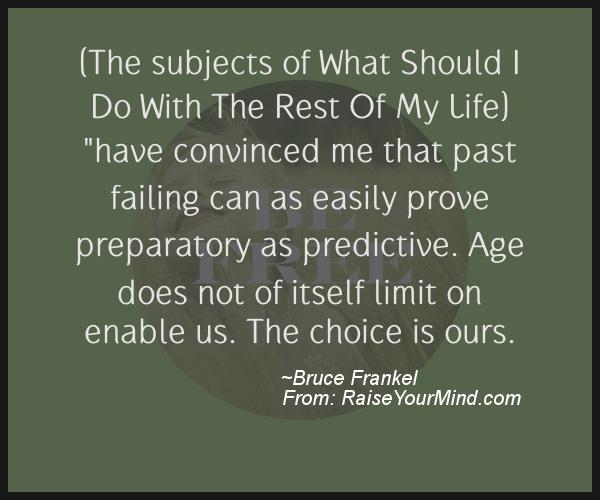 (The subjects of What Should I Do With The Rest Of My Life) "have convinced me that past failing can as easily prove preparatory as predictive. Age does not of itself limit on enable us. The choice is ours.

BE FREE

~Bruce Frankel
From: RaiseYourMind.com